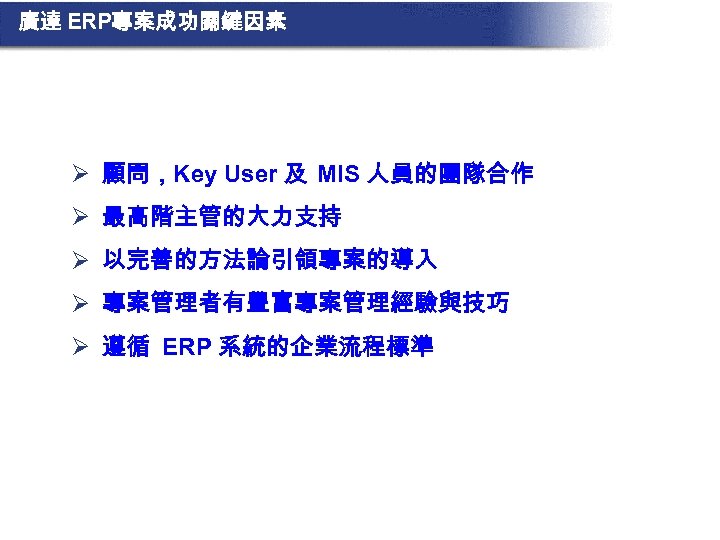 廣達 ERP專案成功關鍵因素

➢ 顧問，Key User 及 MIS 人員的團隊合作
➢ 最高階主管的大力支持
➢ 以完善的方法論引領專案的導入
➢ 專案管理者有豐富專案管理經驗與技巧
➢ 遵循 ERP 系統的企業流程標準